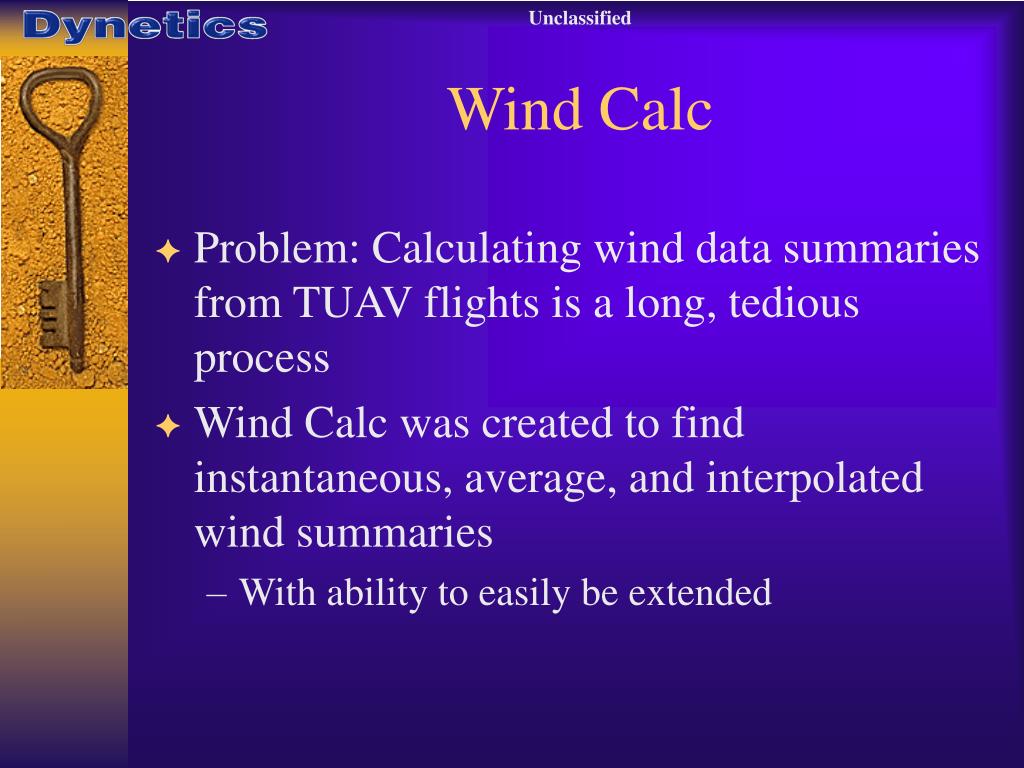 Dynetics

Unclassified

Wind Calc

Problem: Calculating wind data summaries from TUAV flights is a long, tedious process

Wind Calc was created to find instantaneous, average, and interpolated wind summaries

– With ability to easily be extended